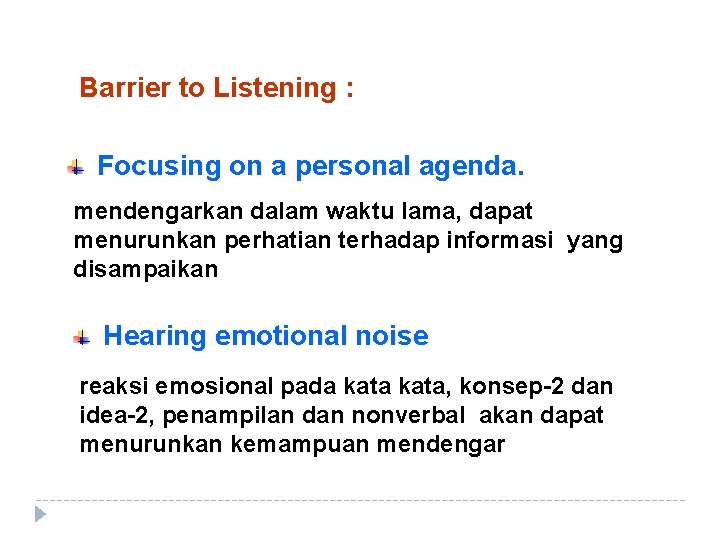 Barrier to Listening :

Focusing on a personal agenda.

mendengarkan dalam waktu lama, dapat menurunkan perhatian terhadap informasi yang disampaikan

Hearing emotional noise

reaksi emosional pada kata kata, konsep-2 dan idea-2, penampilan dan nonverbal akan dapat menurunkan kemampuan mendengar